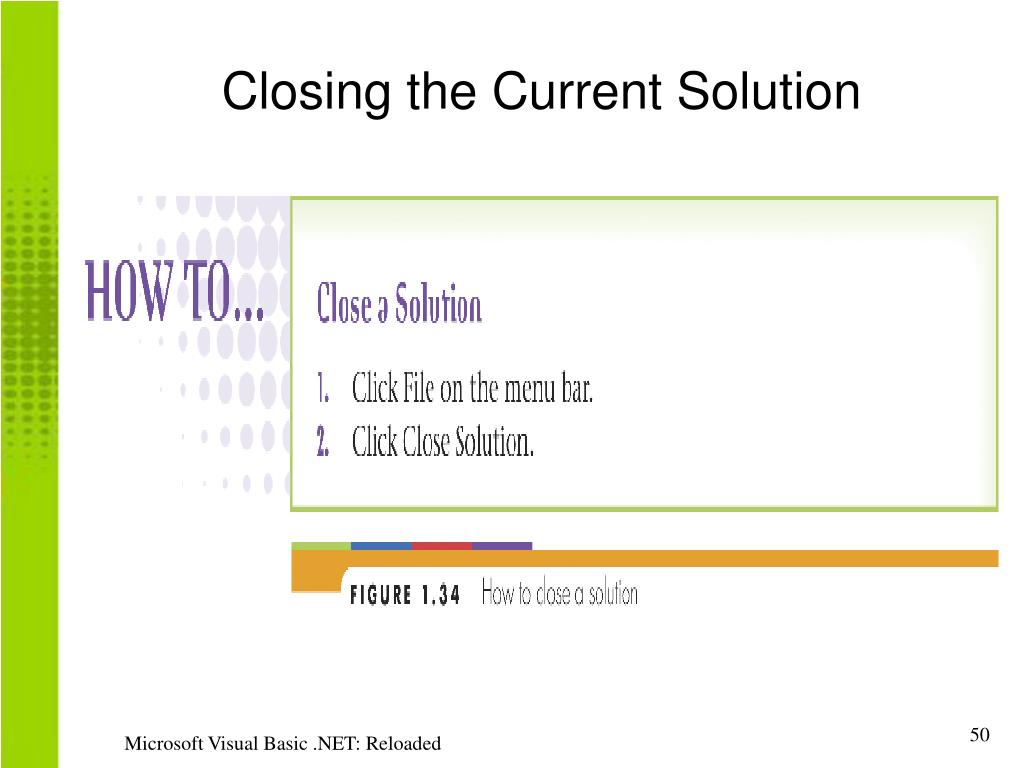 Closing the Current Solution

HOW TO...

Close a Solution

1. Click File on the menu bar.
2. Click Close Solution.

FIGURE 1.34 How to close a solution

Microsoft Visual Basic .NET: Reloaded

50